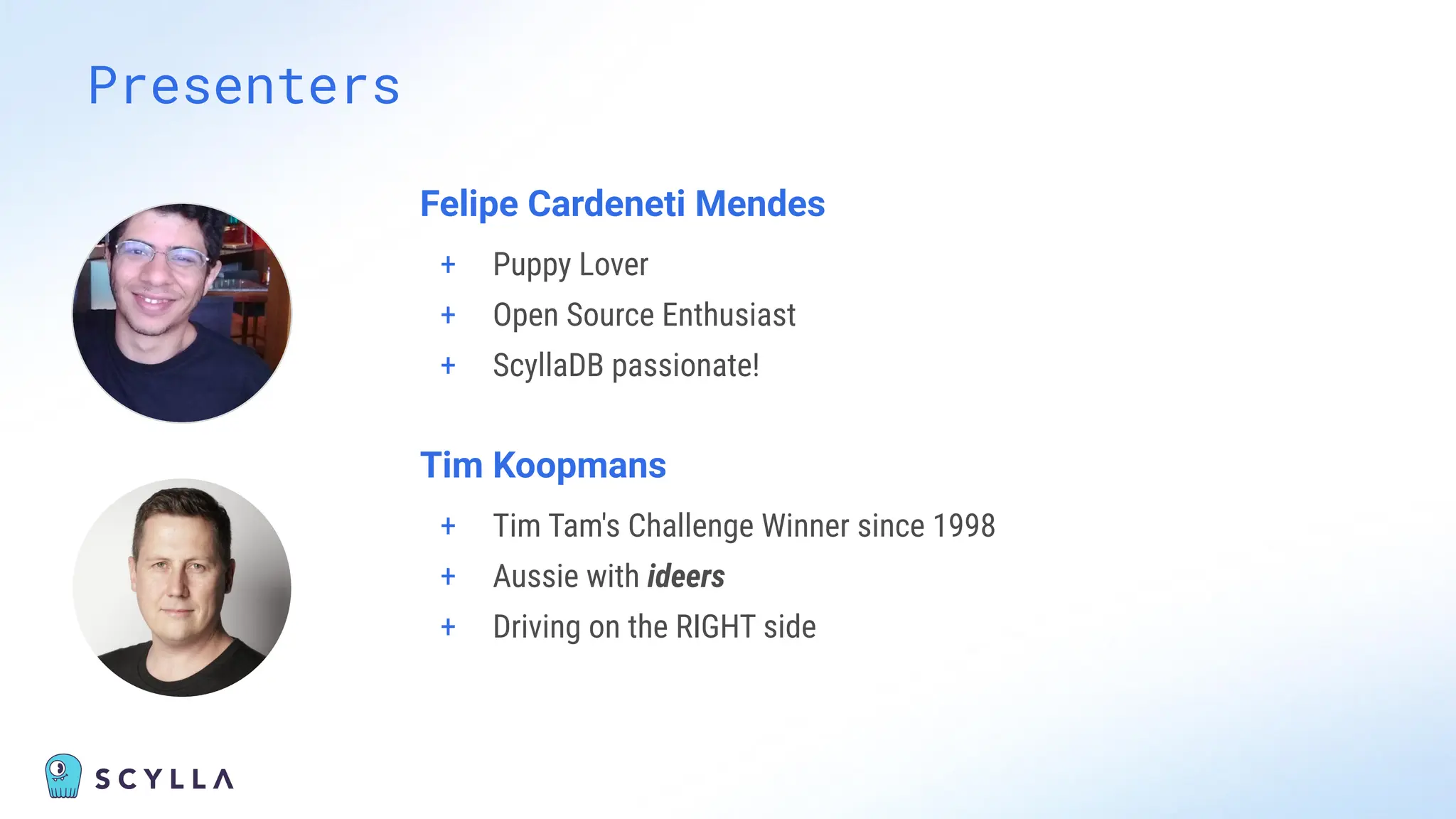 Presenters

Felipe Cardeneti Mendes

+ Puppy Lover
+ Open Source Enthusiast
+ ScyllaDB passionate!

Tim Koopmans

+ Tim Tam's Challenge Winner since 1998
+ Aussie with ideers
+ Driving on the RIGHT side

SCYLLA